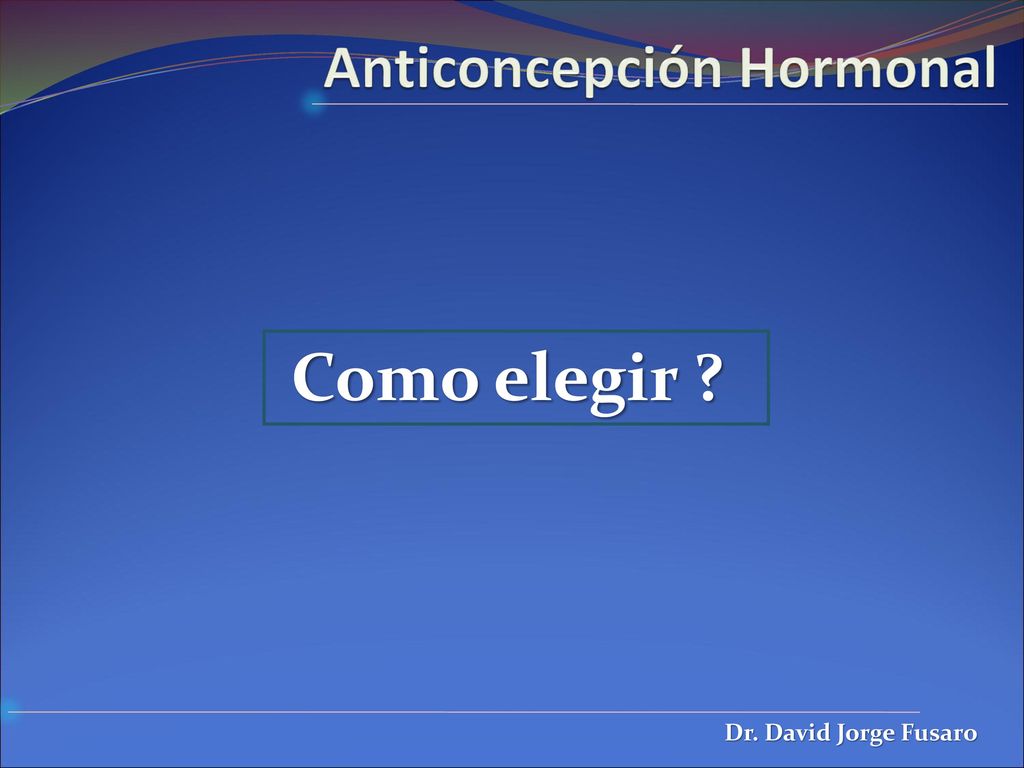 Anticoncepción Hormonal

Como elegir ?

Dr. David Jorge Fusaro